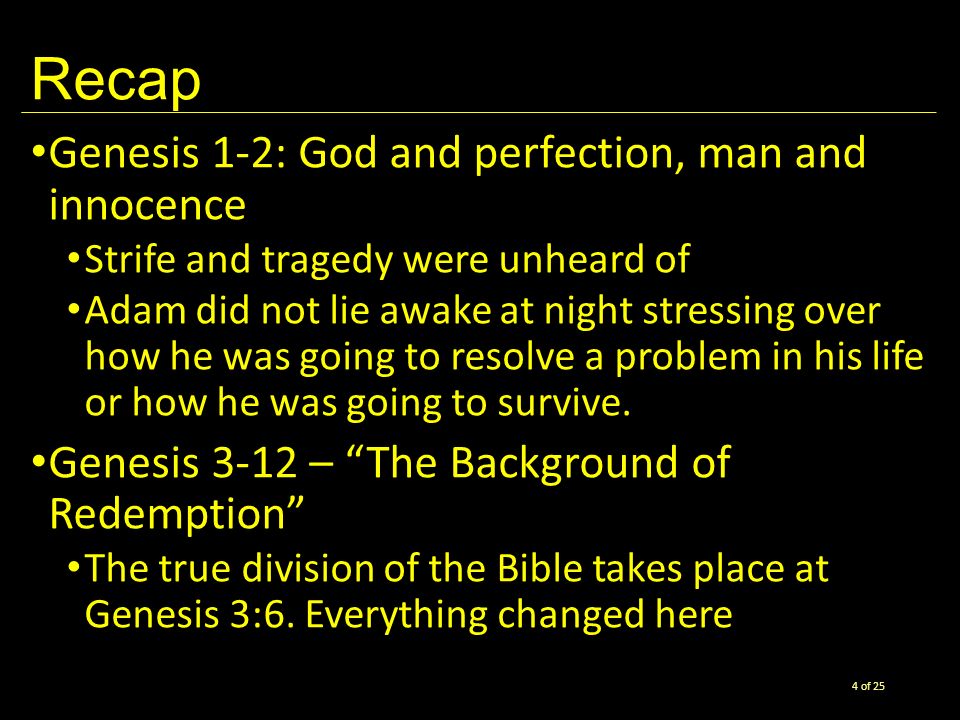 Recap

•Genesis 1-2: God and perfection, man and innocence

•Strife and tragedy were unheard of

•Adam did not lie awake at night stressing over how he was going to resolve a problem in his life or how he was going to survive.

•Genesis 3-12 – “The Background of Redemption”

•The true division of the Bible takes place at Genesis 3:6. Everything changed here

4 of 25